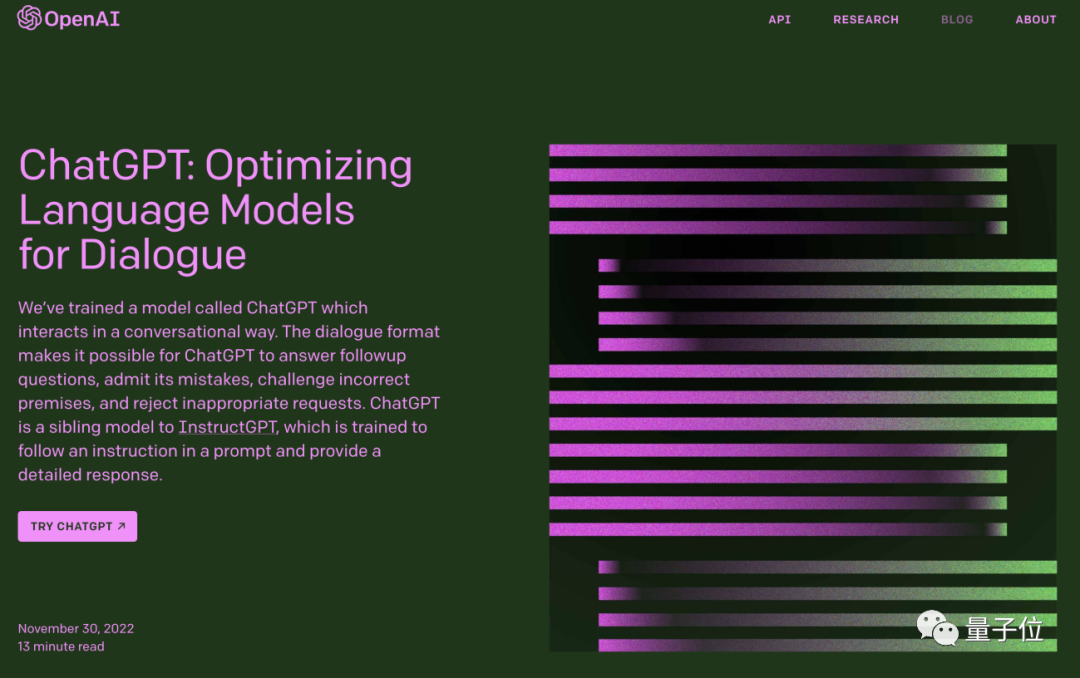 OpenAI

API RESEARCH BLOG ABOUT

ChatGPT: Optimizing Language Models for Dialogue

We've trained a model called ChatGPT which interacts in a conversational way. The dialogue format makes it possible for ChatGPT to answer followup questions, admit its mistakes, challenge incorrect premises, and reject inappropriate requests. ChatGPT is a sibling model to InstructGPT, which is trained to follow an instruction in a prompt and provide a detailed response.

TRY CHATGPT ↗

November 30, 2022
13 minute read

量子位